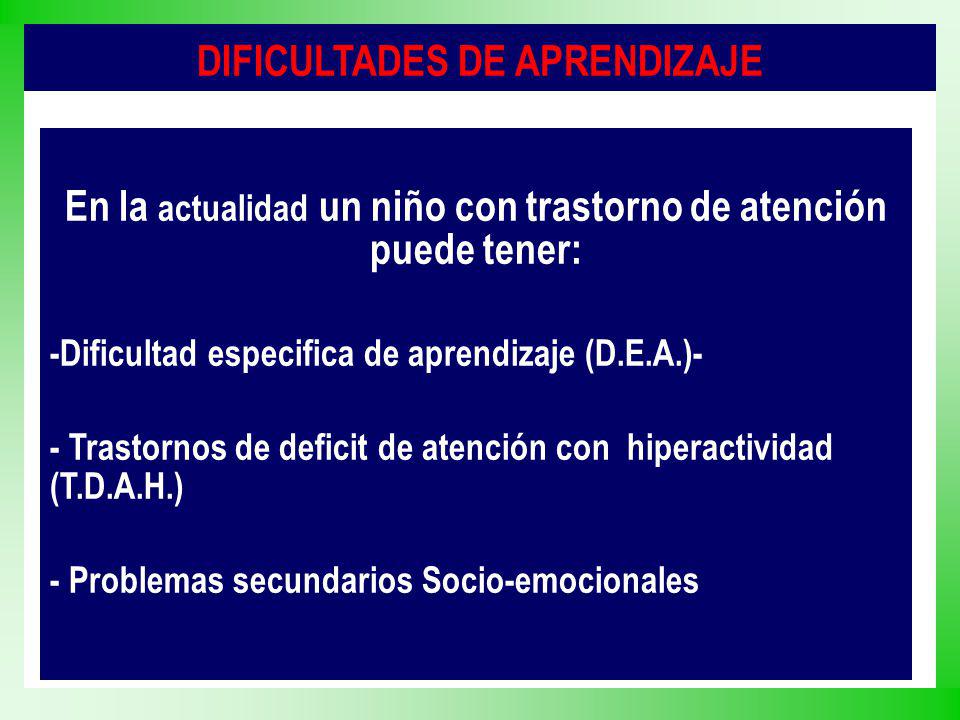 DIFICULTADES DE APRENDIZAJE

En la actualidad un niño con trastorno de atención puede tener:

-Dificultad especifica de aprendizaje (D.E.A.)-

- Trastornos de deficit de atención con hiperactividad (T.D.A.H.)

- Problemas secundarios Socio-emocionales